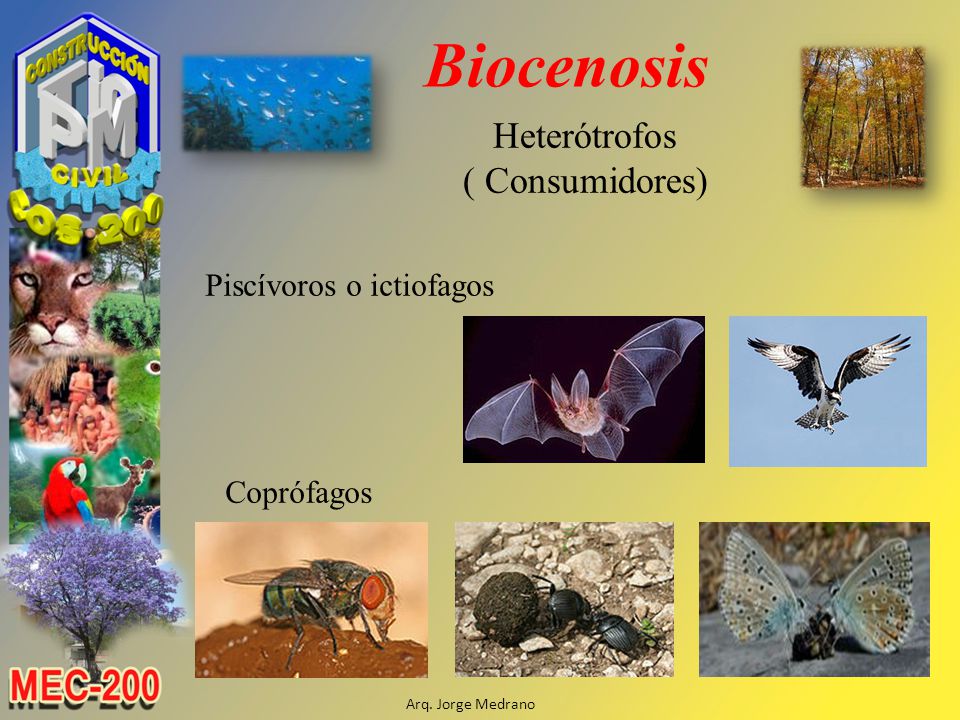 CONSTRUCCIÓN
FIA
PM
CIVIL
LOS 200

Biocenosis

Heterótrofos
( Consumidores)

Piscívoros o ictiofagos

Coprófagos

MEC-200

Arq. Jorge Medrano